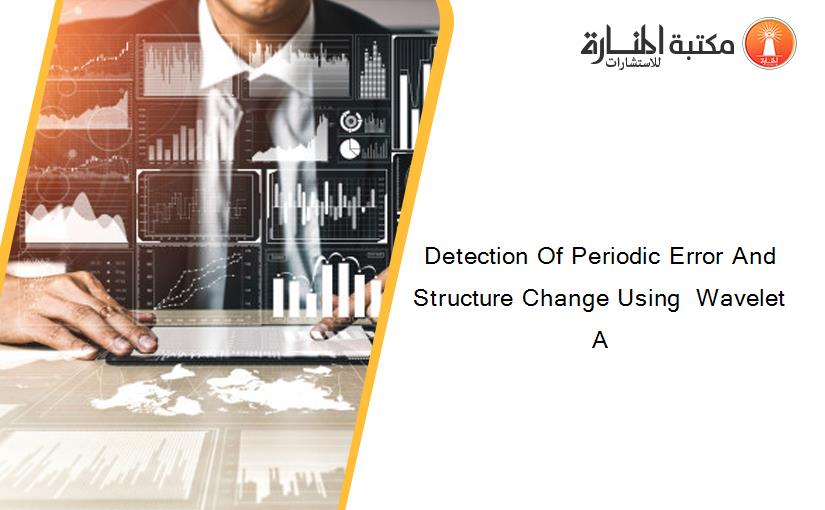 مكتبة المنارة للاستشارات

Detection Of Periodic Error And Structure Change Using Wavelet A